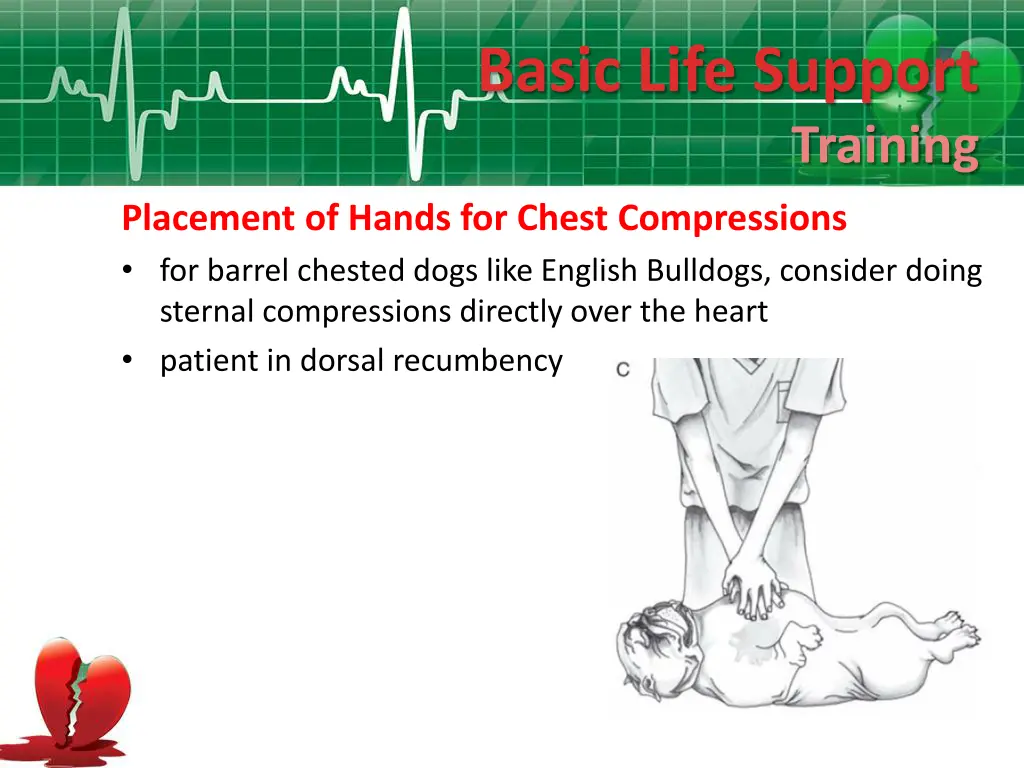 Basic Life Support
Training

Placement of Hands for Chest Compressions

• for barrel chested dogs like English Bulldogs, consider doing sternal compressions directly over the heart
• patient in dorsal recumbency

C